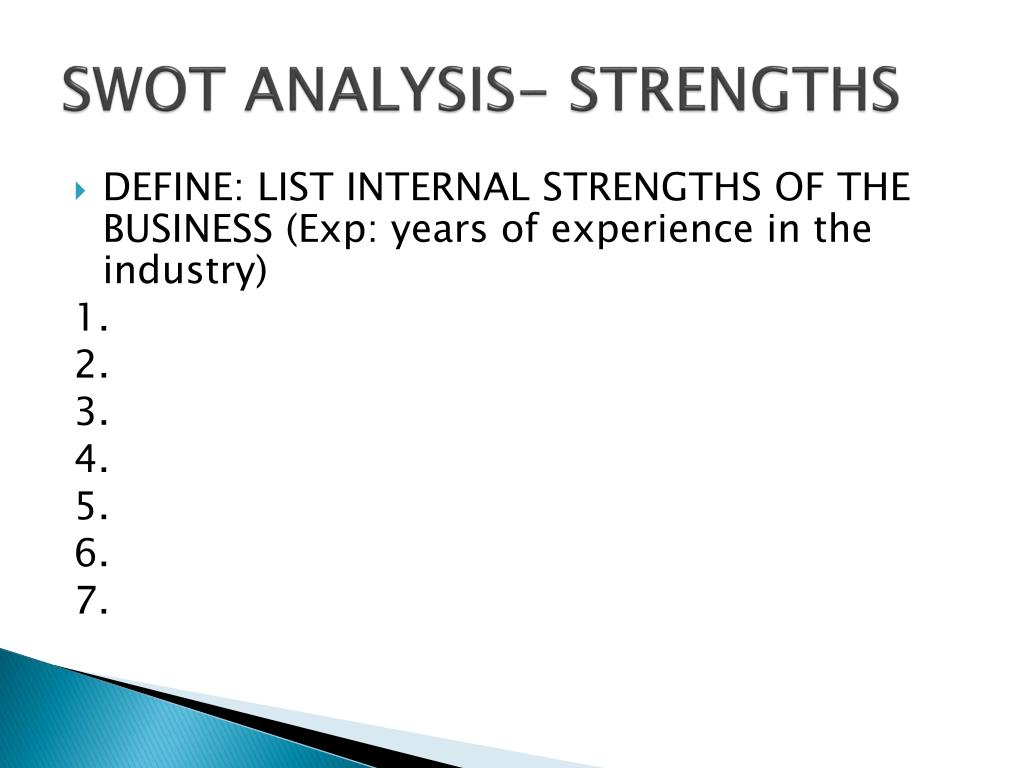 SWOT ANALYSIS– STRENGTHS

DEFINE: LIST INTERNAL STRENGTHS OF THE BUSINESS (Exp: years of experience in the industry)

1.
2.
3.
4.
5.
6.
7.